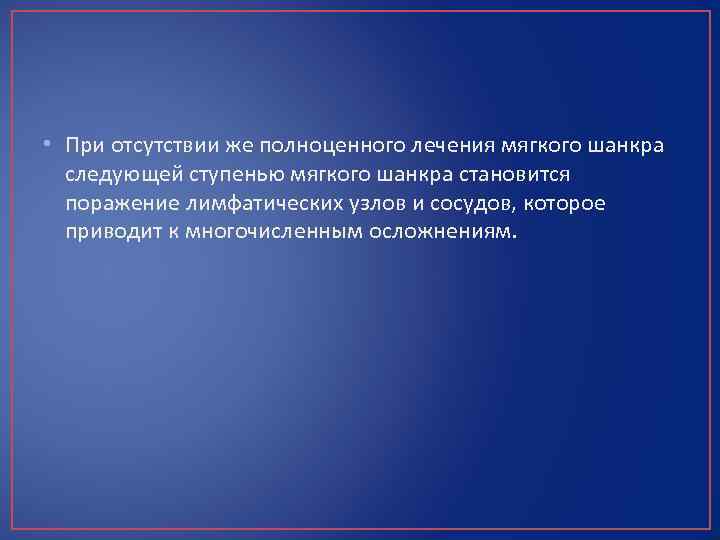 • При отсутствии же полноценного лечения мягкого шанкра следующей ступенью мягкого шанкра становится поражение лимфатических узлов и сосудов, которое приводит к многочисленным осложнениям.